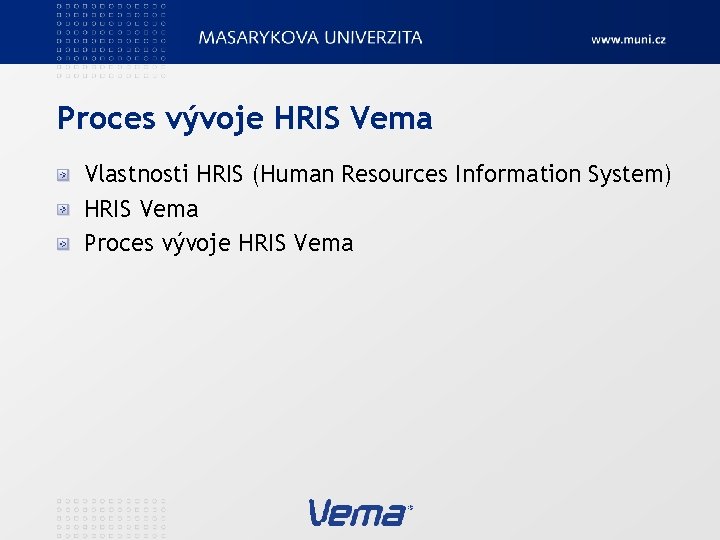 MASARYKOVA UNIVERZITA

www.muni.cz

Proces vývoje HRIS Vema

Vlastnosti HRIS (Human Resources Information System)
HRIS Vema
Proces vývoje HRIS Vema

Vema